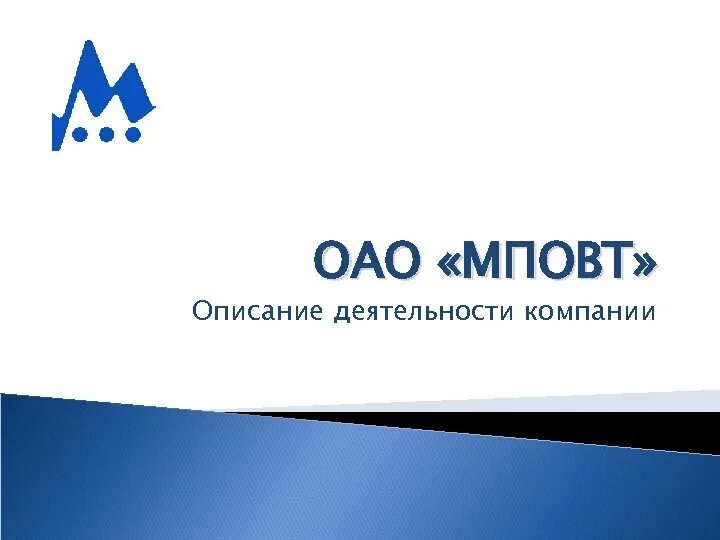 ОАО «МПОВТ»

Описание деятельности компании